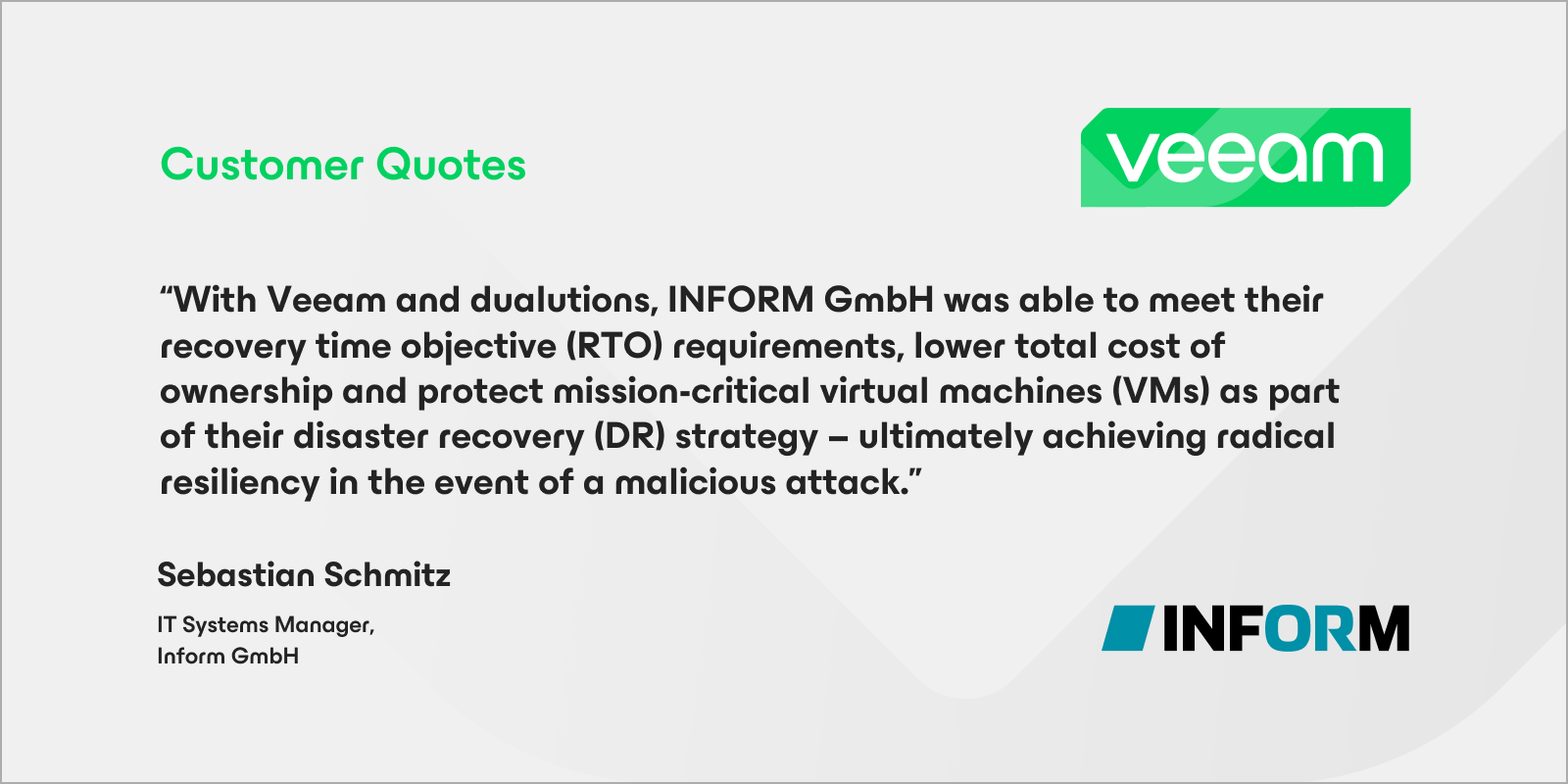 Customer Quotes

veeam

“With Veeam and dualutions, INFORM GmbH was able to meet their recovery time objective (RTO) requirements, lower total cost of ownership and protect mission-critical virtual machines (VMs) as part of their disaster recovery (DR) strategy – ultimately achieving radical resiliency in the event of a malicious attack.”

Sebastian Schmitz

IT Systems Manager,
Inform GmbH

INFORM